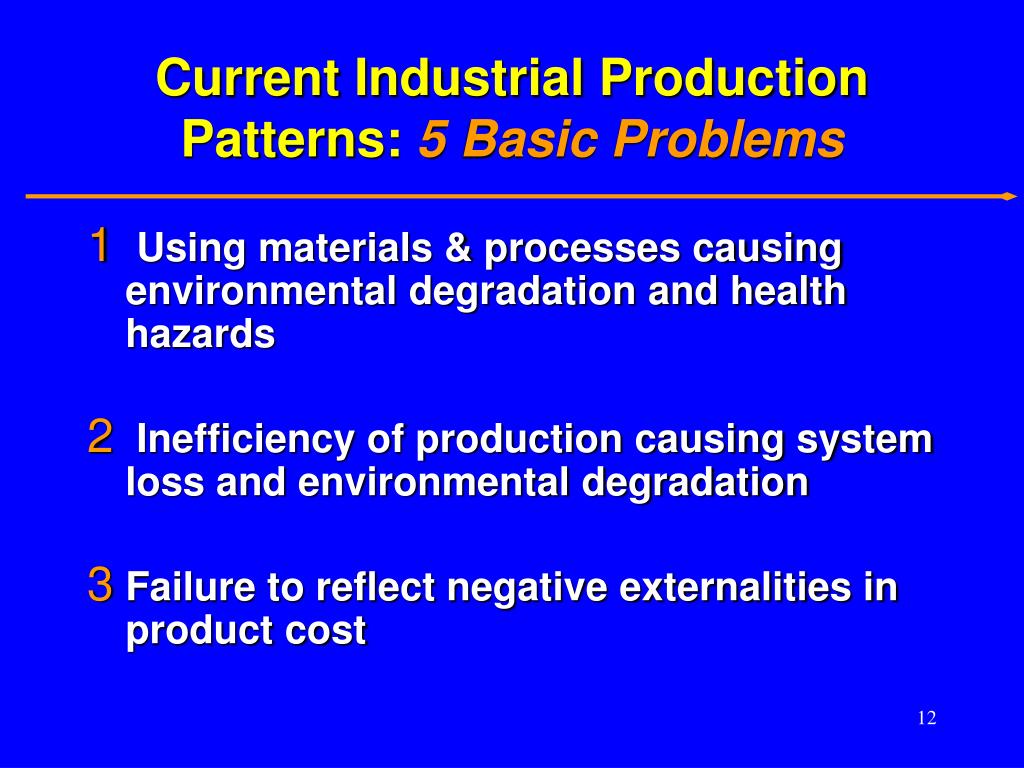 Current Industrial Production Patterns: 5 Basic Problems

1 Using materials & processes causing environmental degradation and health hazards

2 Inefficiency of production causing system loss and environmental degradation

3 Failure to reflect negative externalities in product cost

12